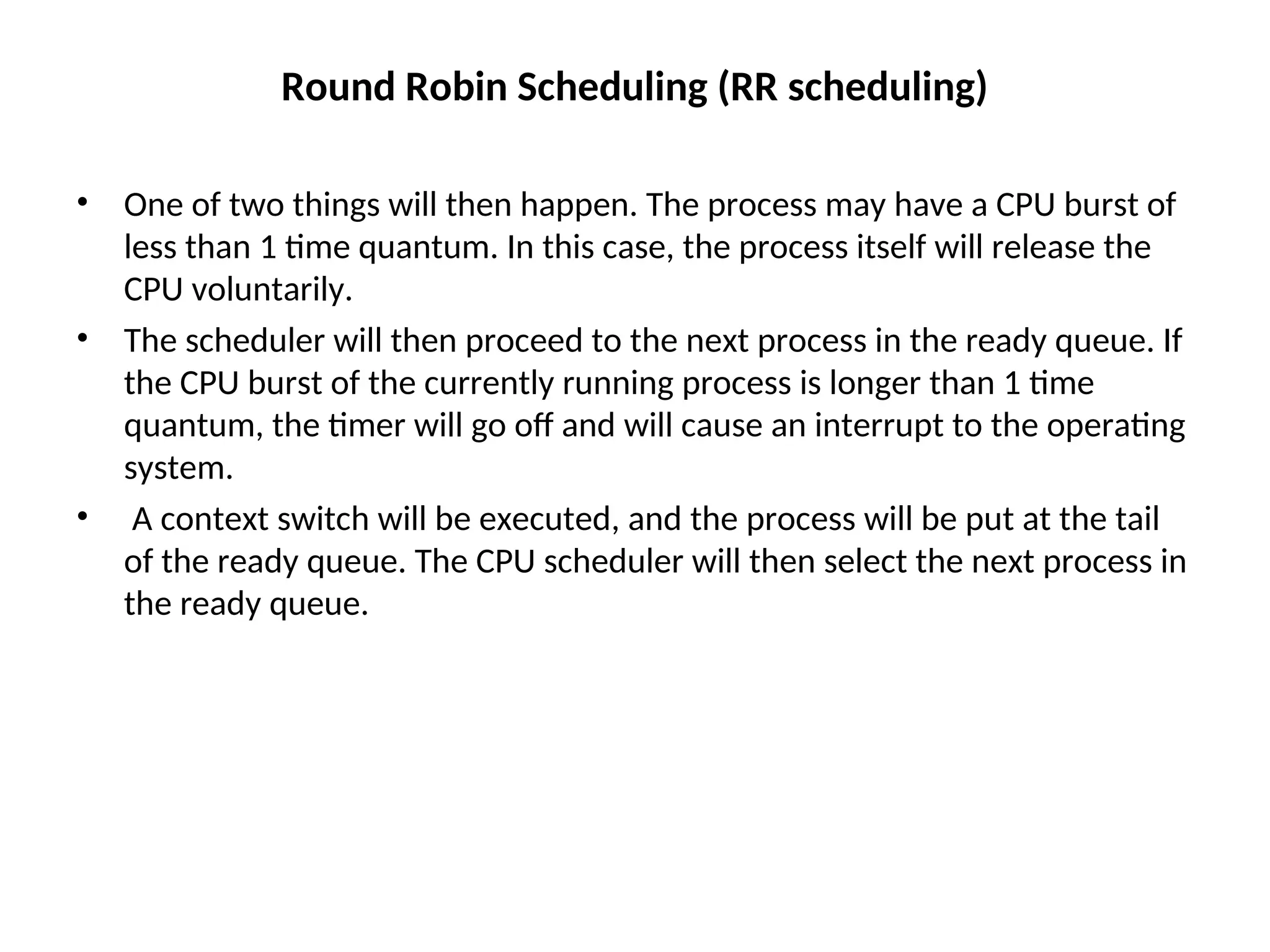 Round Robin Scheduling (RR scheduling)

• One of two things will then happen. The process may have a CPU burst of less than 1 time quantum. In this case, the process itself will release the CPU voluntarily.

• The scheduler will then proceed to the next process in the ready queue. If the CPU burst of the currently running process is longer than 1 time quantum, the timer will go off and will cause an interrupt to the operating system.

• A context switch will be executed, and the process will be put at the tail of the ready queue. The CPU scheduler will then select the next process in the ready queue.